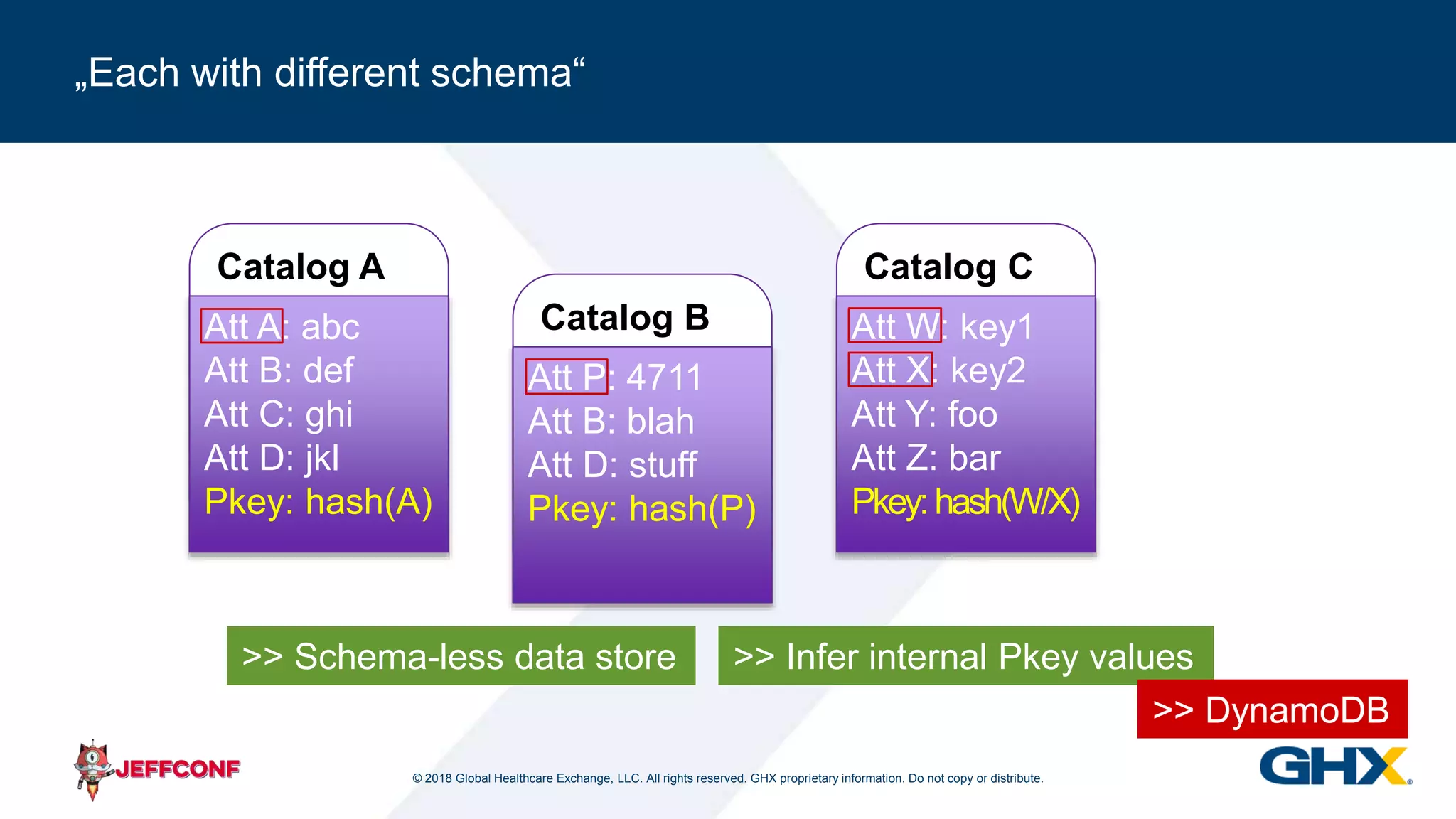 „Each with different schema“

Catalog A
Att A: abc
Att B: def
Att C: ghi
Att D: jkl
Pkey: hash(A)

Catalog B
Att P: 4711
Att B: blah
Att D: stuff
Pkey: hash(P)

Catalog C
Att W: key1
Att X: key2
Att Y: foo
Att Z: bar
Pkey: hash(W/X)

>> Schema-less data store

>> Infer internal Pkey values

>> DynamoDB

JEFFCONF

© 2018 Global Healthcare Exchange, LLC. All rights reserved. GHX proprietary information. Do not copy or distribute.

GHX